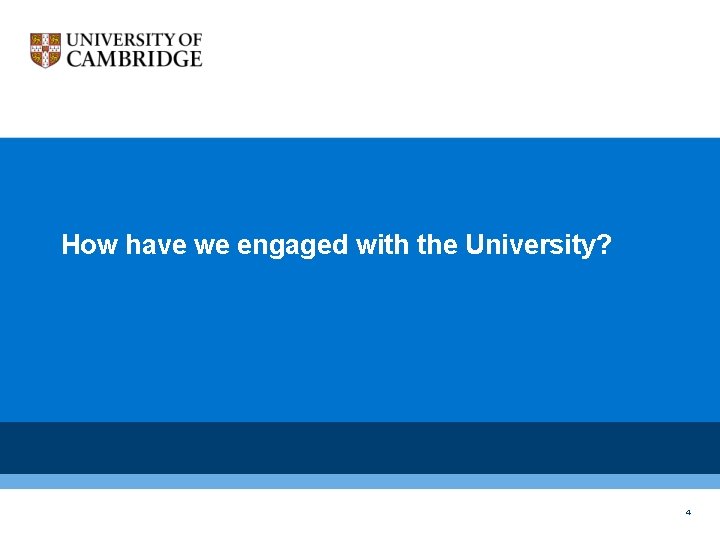 UNIVERSITY OF
CAMBRIDGE

How have we engaged with the University?

4